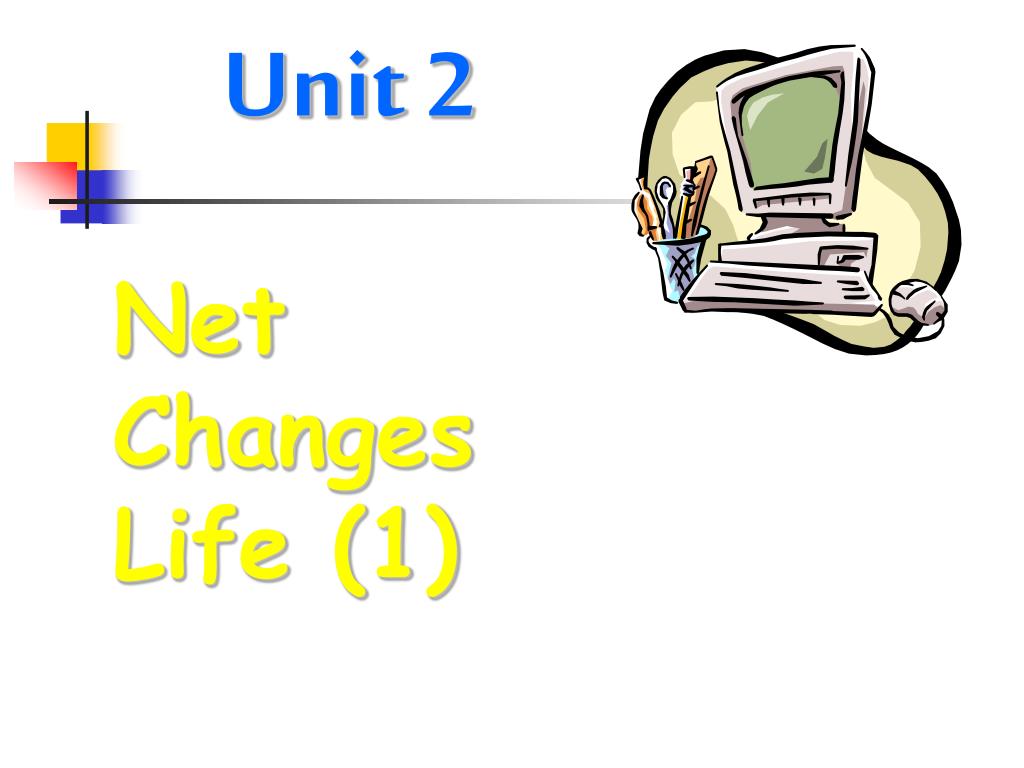 Unit 2

Net Changes Life (1)